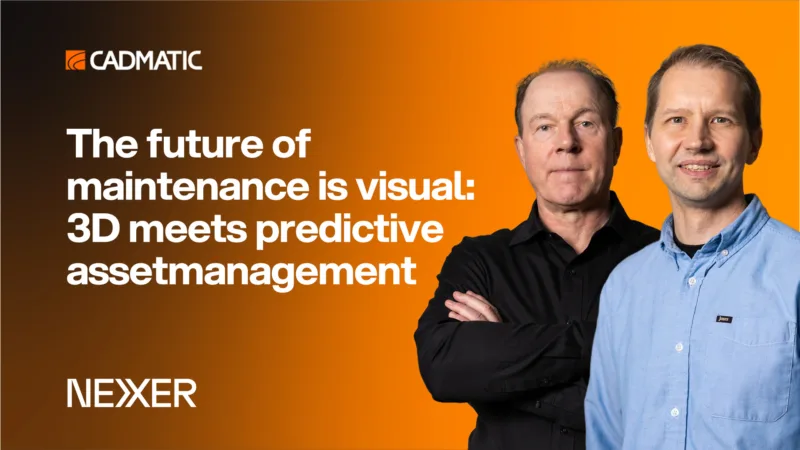 CADMATIC

The future of maintenance is visual: 3D meets predictive assetmanagement

NEXER